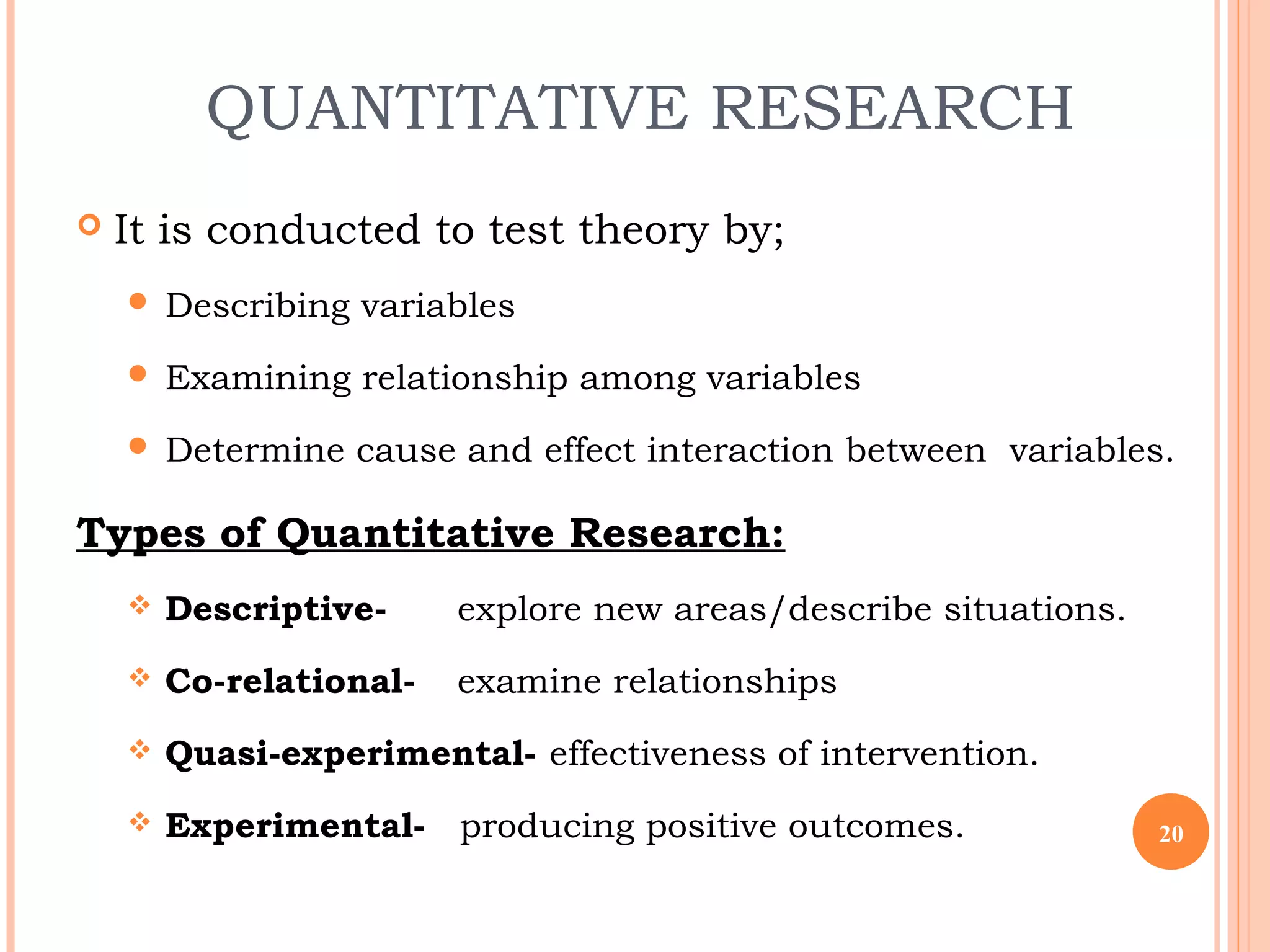 QUANTITATIVE RESEARCH

It is conducted to test theory by;

Describing variables

Examining relationship among variables

Determine cause and effect interaction between variables.

Types of Quantitative Research:

Descriptive- explore new areas/describe situations.

Co-relational- examine relationships

Quasi-experimental- effectiveness of intervention.

Experimental- producing positive outcomes.

20